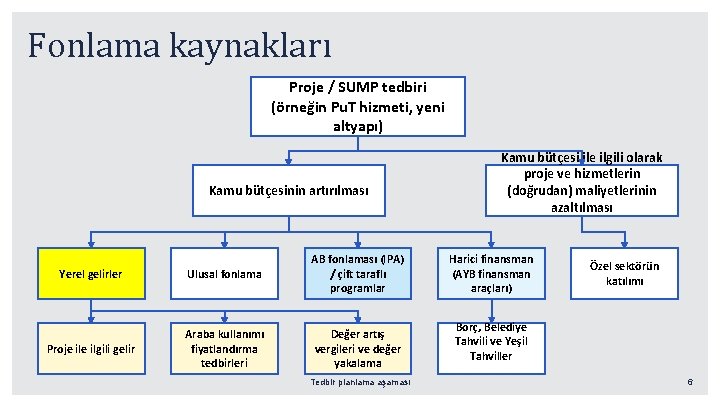 Fonlama kaynakları

Proje / SUMP tedbiri (örneğin PuT hizmeti, yeni altyapı)

Kamu bütçesinin artırılması

Kamu bütçesi ile ilgili olarak proje ve hizmetlerin (doğrudan) maliyetlerinin azaltılması

Yerel gelirler

Ulusal fonlama

AB fonlaması (IPA) / çift taraflı programlar

Harici finansman (AYB finansman araçları)

Özel sektörün katılımı

Proje ile ilgili gelir

Araba kullanımı fiyatlandırma tedbirleri

Değer artış vergileri ve değer yakalama

Borç, Belediye Tahvili ve Yeşil Tahviller

Tedbir planlama aşaması

6